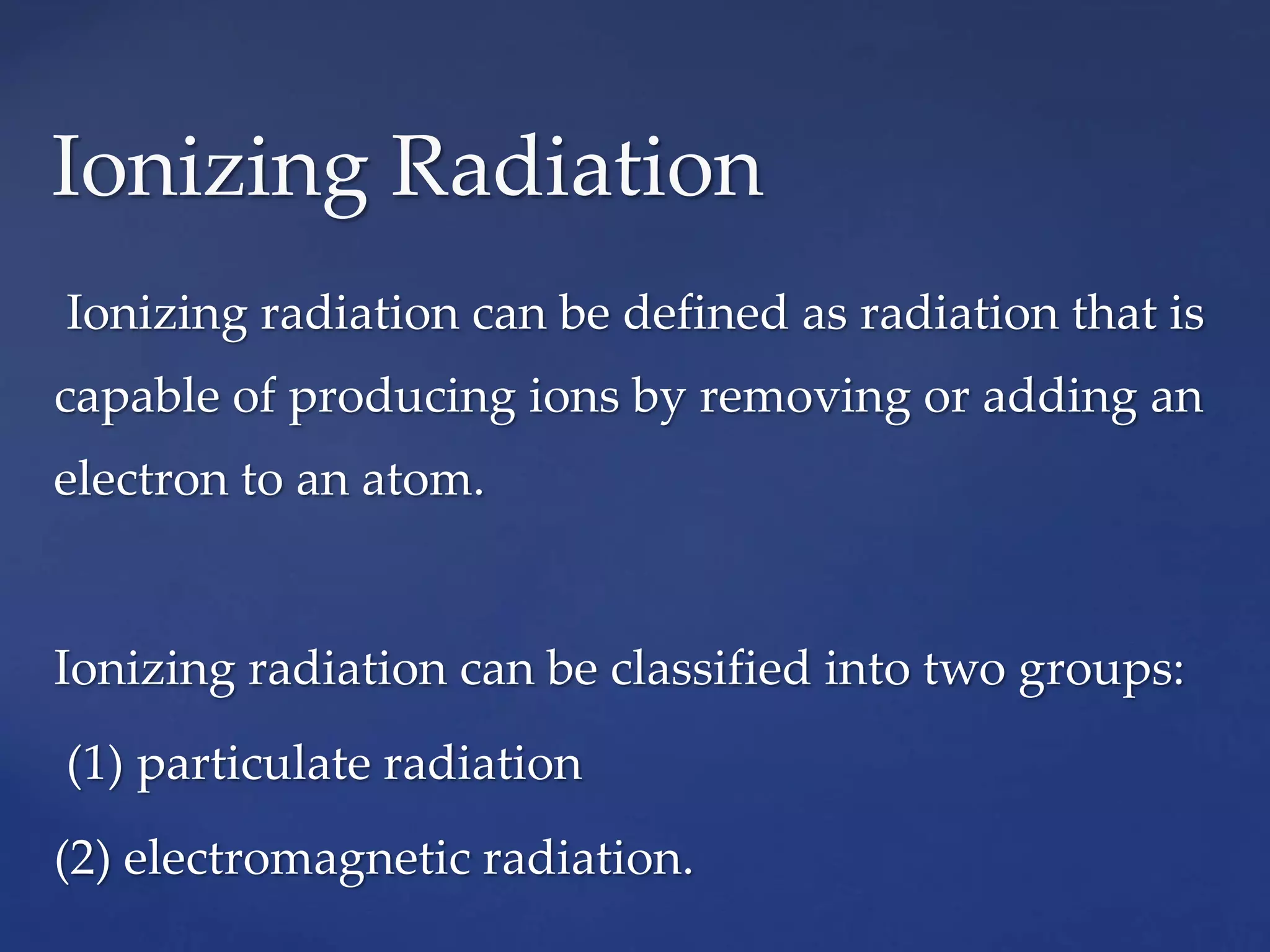 Ionizing Radiation

Ionizing radiation can be defined as radiation that is capable of producing ions by removing or adding an electron to an atom.

Ionizing radiation can be classified into two groups:

(1) particulate radiation

(2) electromagnetic radiation.